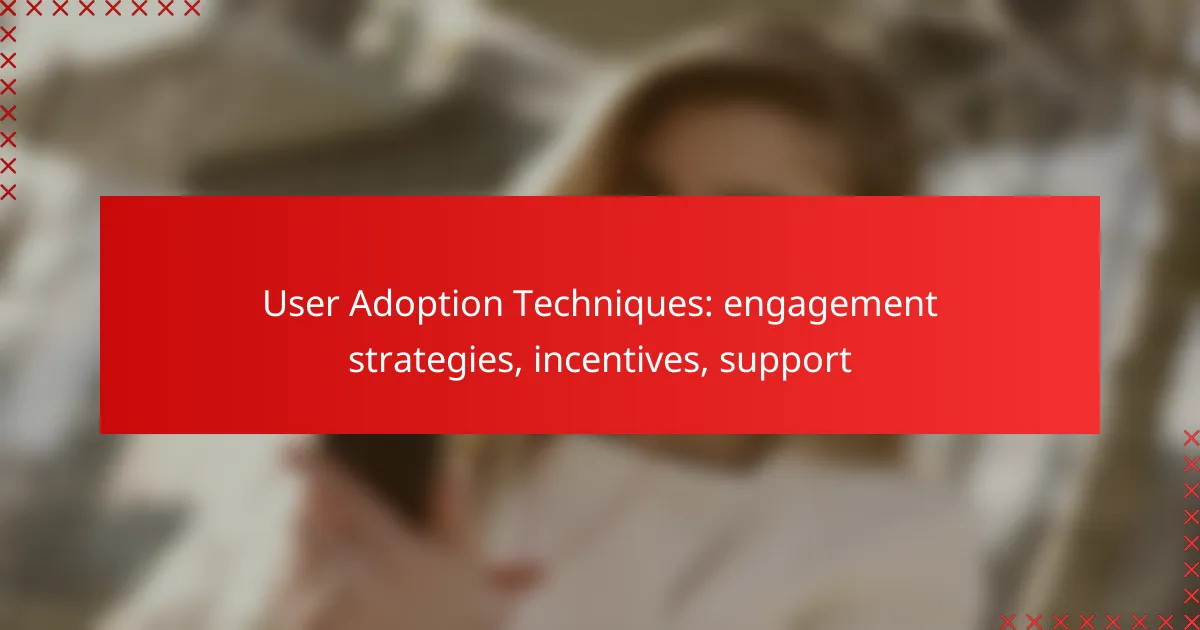 User Adoption Techniques: engagement strategies, incentives, support